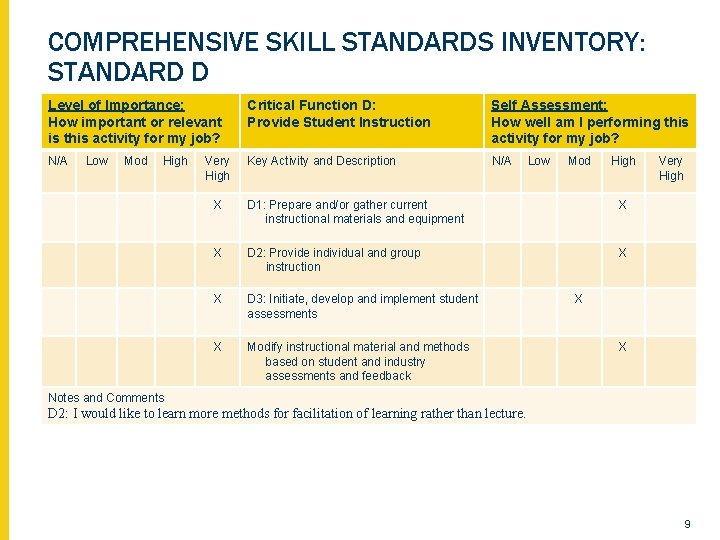 COMPREHENSIVE SKILL STANDARDS INVENTORY: STANDARD D

| Level of Importance: How important or relevant is this activity for my job? | | | | | Critical Function D: Provide Student Instruction | Self Assessment: How well am I performing this activity for my job? | | | | |
|---|---|---|---|---|---|---|---|---|---|---|
| N/A | Low | Mod | High | Very High | Key Activity and Description | N/A | Low | Mod | High | Very High |
| | | | | X | D1: Prepare and/or gather current instructional materials and equipment | | | | X | |
| | | | | X | D2: Provide individual and group instruction | | | | X | |
| | | | | X | D3: Initiate, develop and implement student assessments | | | X | | |
| | | | | X | Modify instructional material and methods based on student and industry assessments and feedback | | | | X | |

Notes and Comments
D2: I would like to learn more methods for facilitation of learning rather than lecture.

9